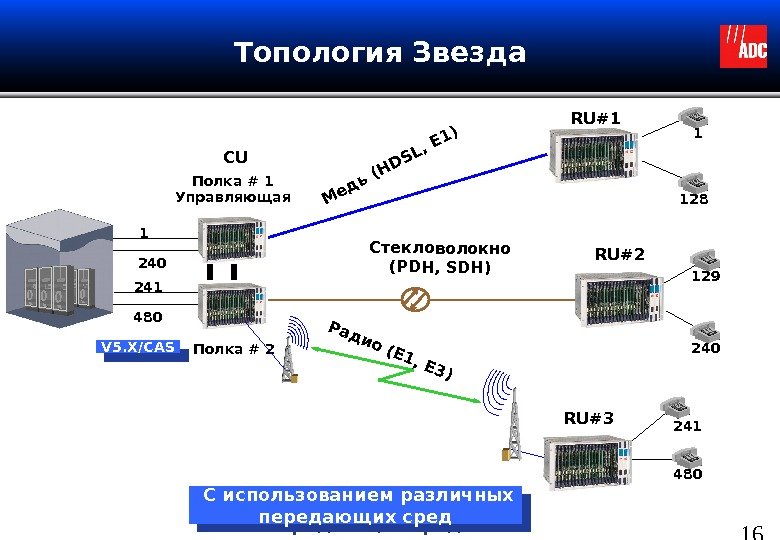 Топология Звезда

ADC

CU
Полка # 1
Управляющая

1
240
241
480

V5.X/CAS

Полка # 2

Медь (HDSL, E1)

Стекловолокно
(PDH, SDH)

Радио (E1, E3)

RU#1
1
128

RU#2
129
240

RU#3
241
480

С использованием различных передающих сред

16